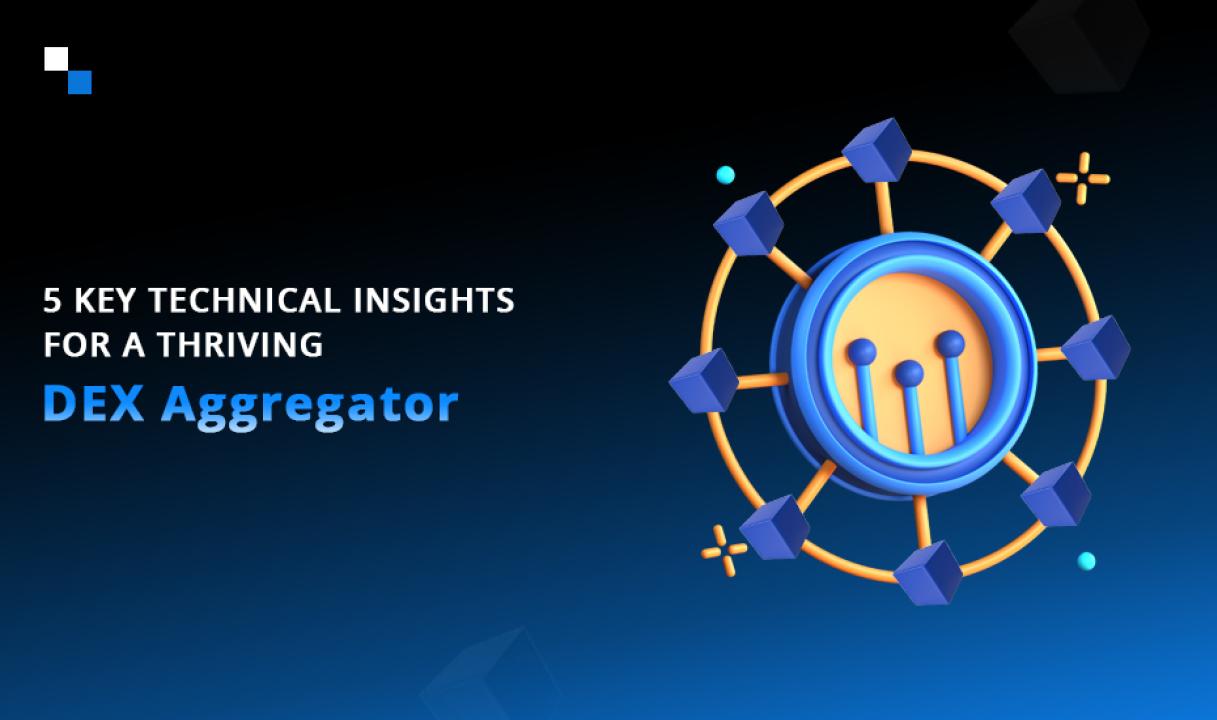 5 KEY TECHNICAL INSIGHTS FOR A THRIVING

DEX Aggregator